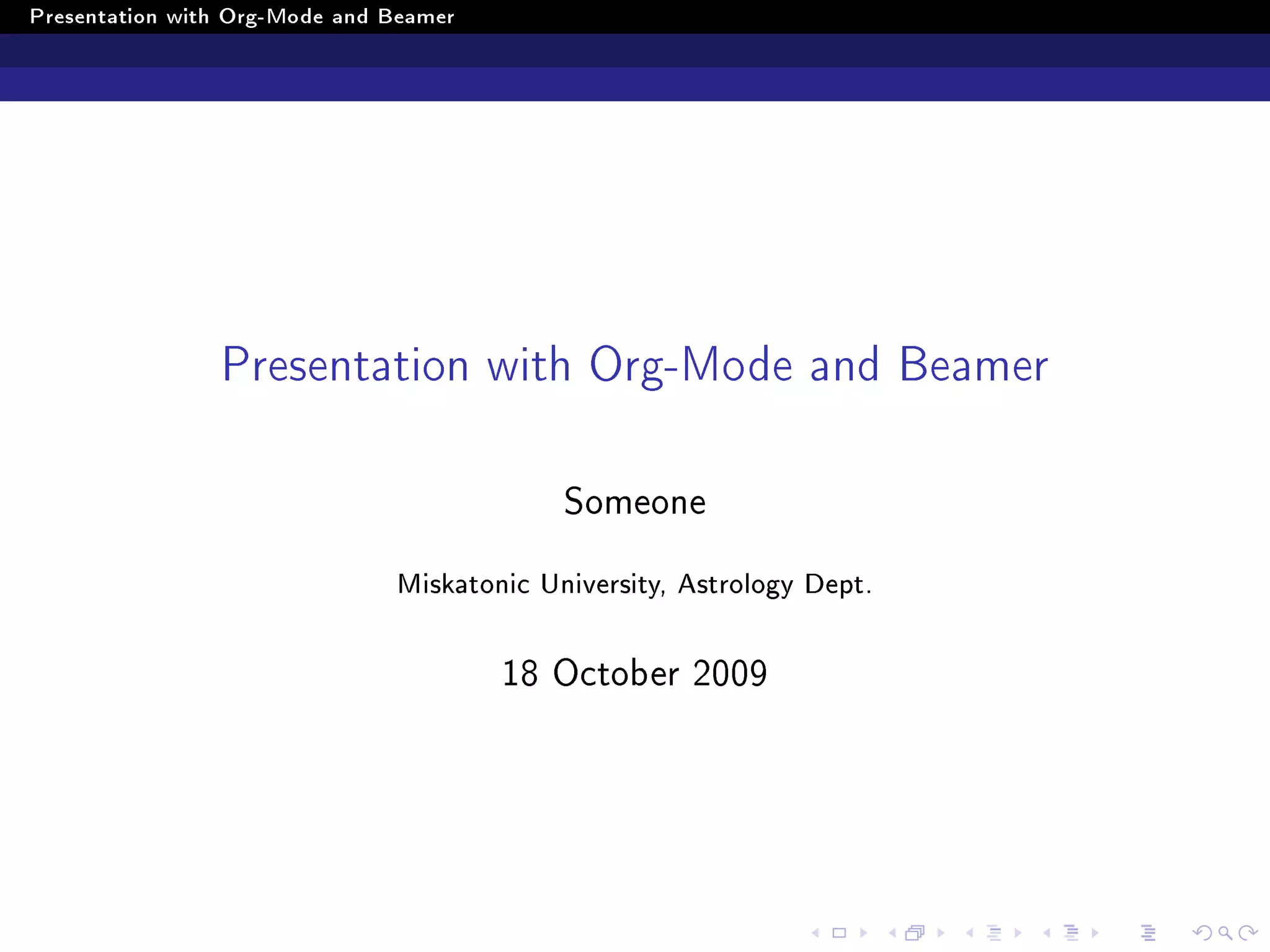 Presentation with Org-Mode and Beamer

Presentation with Org-Mode and Beamer

Someone

Miskatonic University, Astrology Dept.

18 October 2009